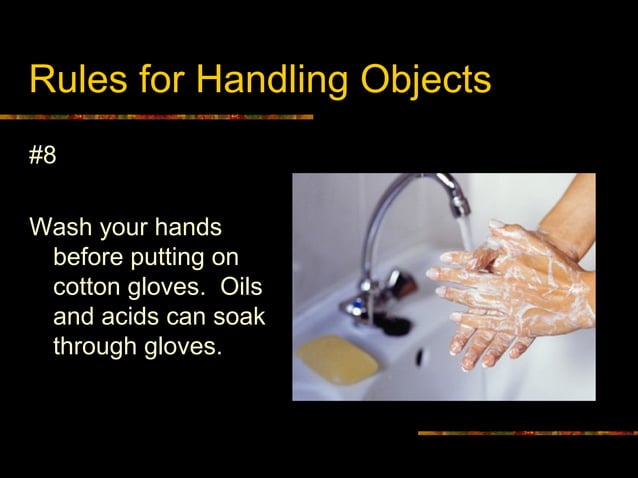 Rules for Handling Objects

#8

Wash your hands before putting on cotton gloves. Oils and acids can soak through gloves.